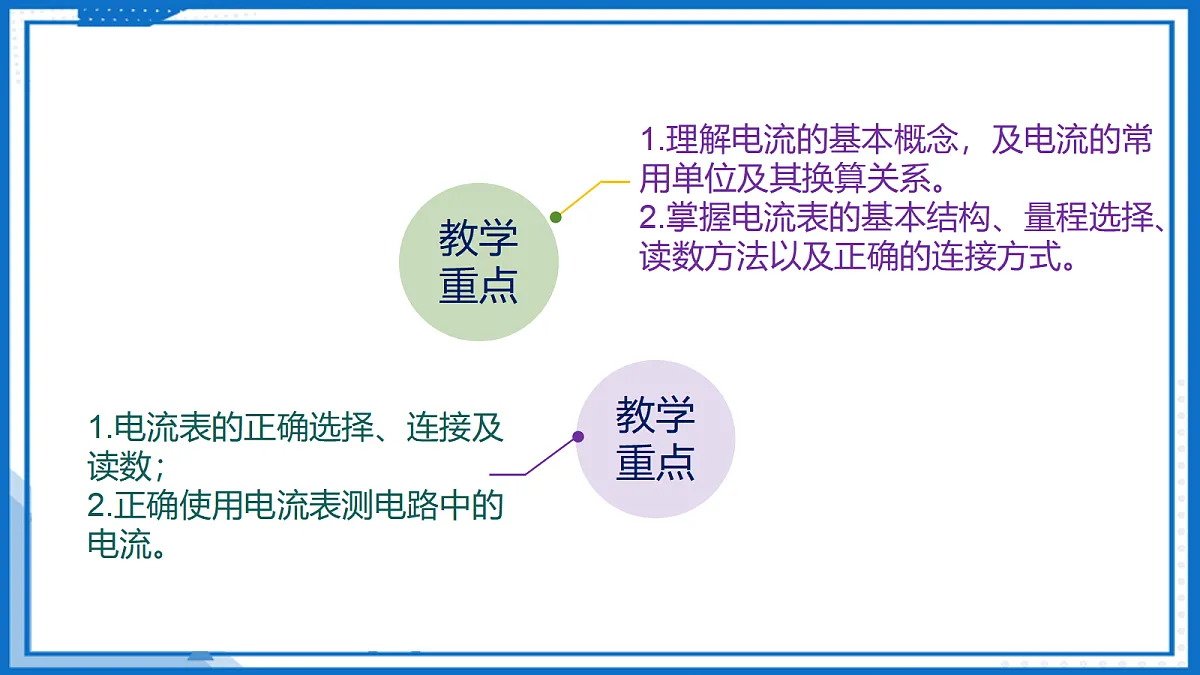 教学重点

1.理解电流的基本概念，及电流的常用单位及其换算关系。
2.掌握电流表的基本结构、量程选择、读数方法以及正确的连接方式。

教学重点

1.电流表的正确选择、连接及读数；
2.正确使用电流表测电路中的电流。